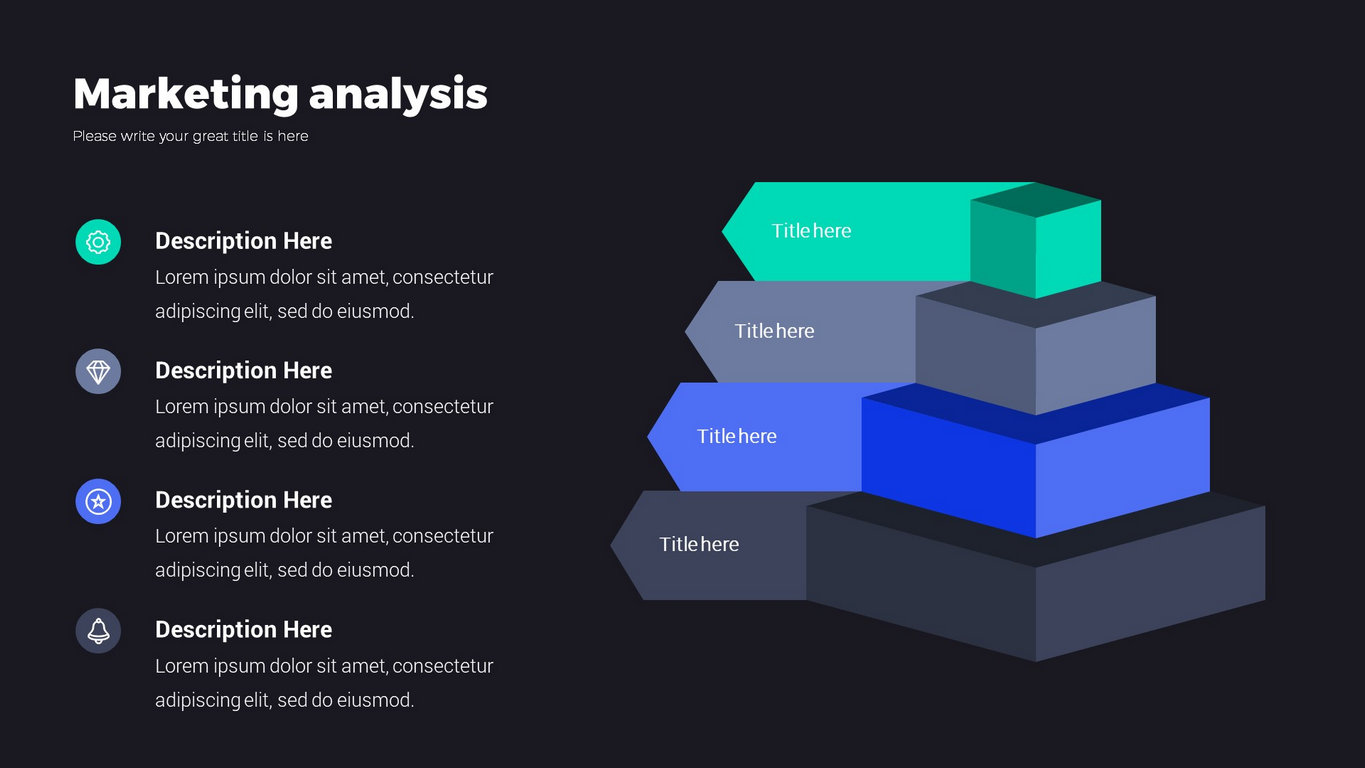 Marketing analysis

Please write your great title is here

Description Here
Lorem ipsum dolor sit amet, consectetur adipiscing elit, sed do eiusmod.

Description Here
Lorem ipsum dolor sit amet, consectetur adipiscing elit, sed do eiusmod.

Description Here
Lorem ipsum dolor sit amet, consectetur adipiscing elit, sed do eiusmod.

Description Here
Lorem ipsum dolor sit amet, consectetur adipiscing elit, sed do eiusmod.

Title here

Title here

Title here

Title here